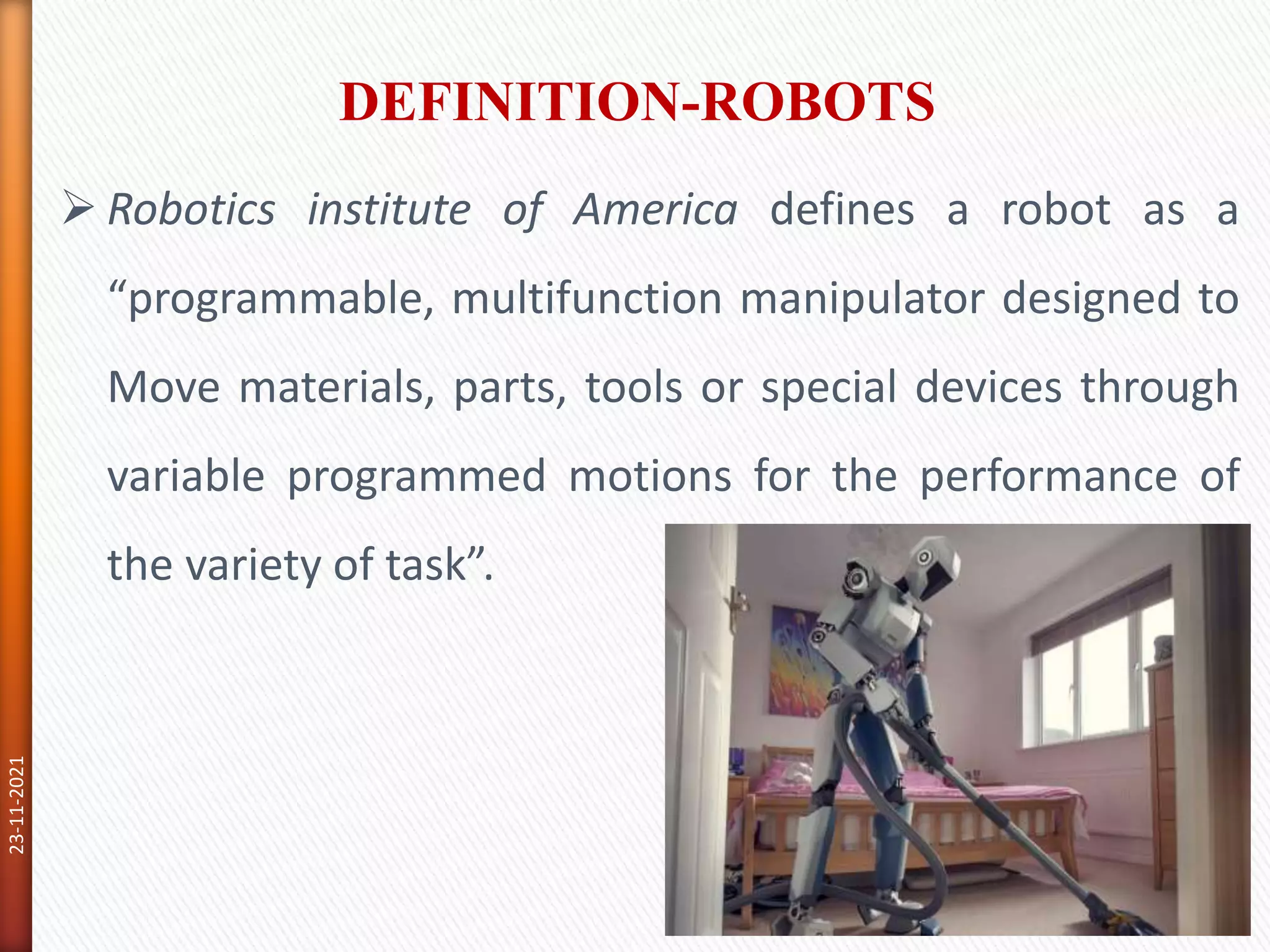 DEFINITION-ROBOTS

➢ Robotics institute of America defines a robot as a “programmable, multifunction manipulator designed to Move materials, parts, tools or special devices through variable programmed motions for the performance of the variety of task”.

23-11-2021